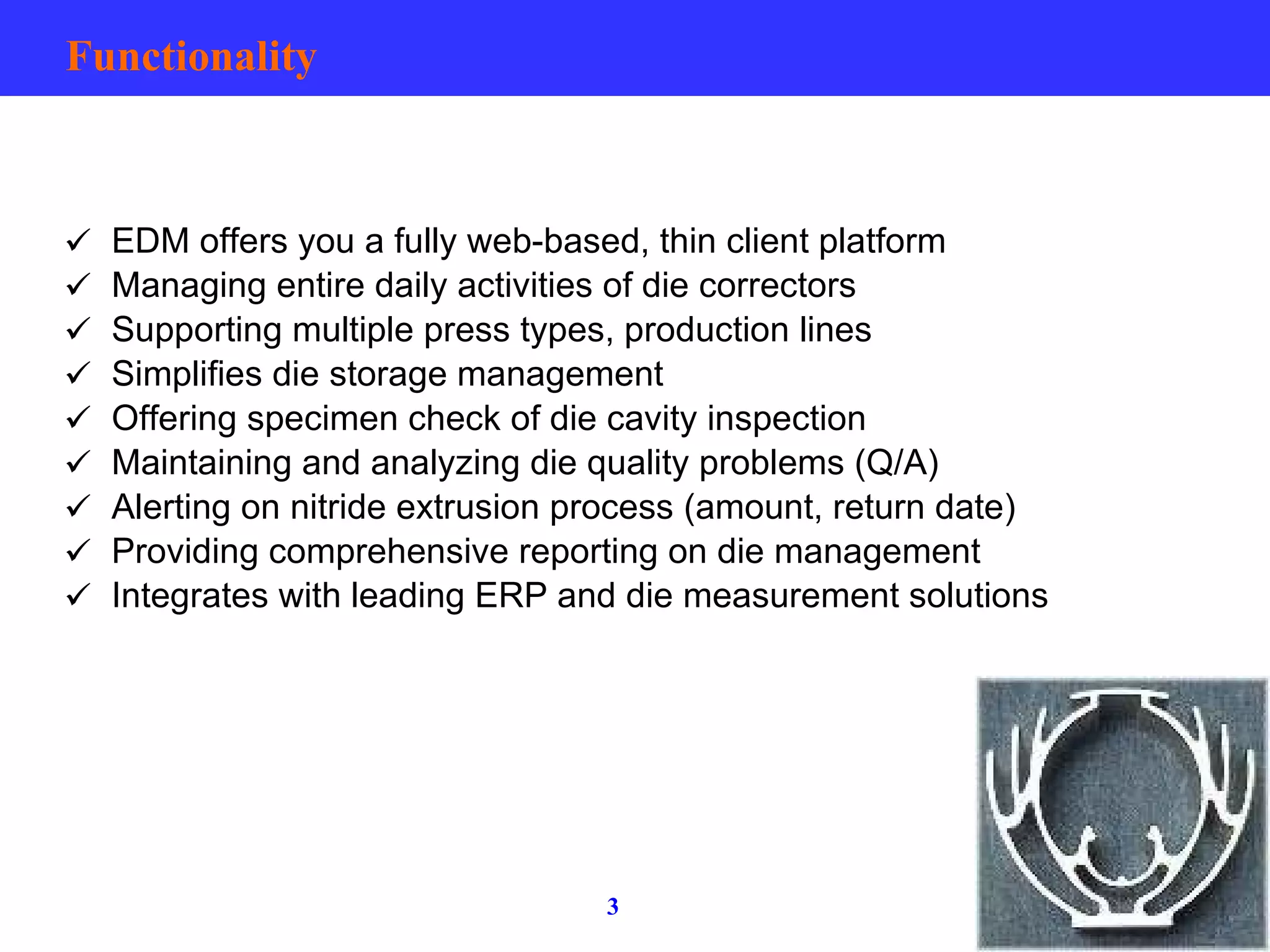 Functionality

✓ EDM offers you a fully web-based, thin client platform
✓ Managing entire daily activities of die correctors
✓ Supporting multiple press types, production lines
✓ Simplifies die storage management
✓ Offering specimen check of die cavity inspection
✓ Maintaining and analyzing die quality problems (Q/A)
✓ Alerting on nitride extrusion process (amount, return date)
✓ Providing comprehensive reporting on die management
✓ Integrates with leading ERP and die measurement solutions

3